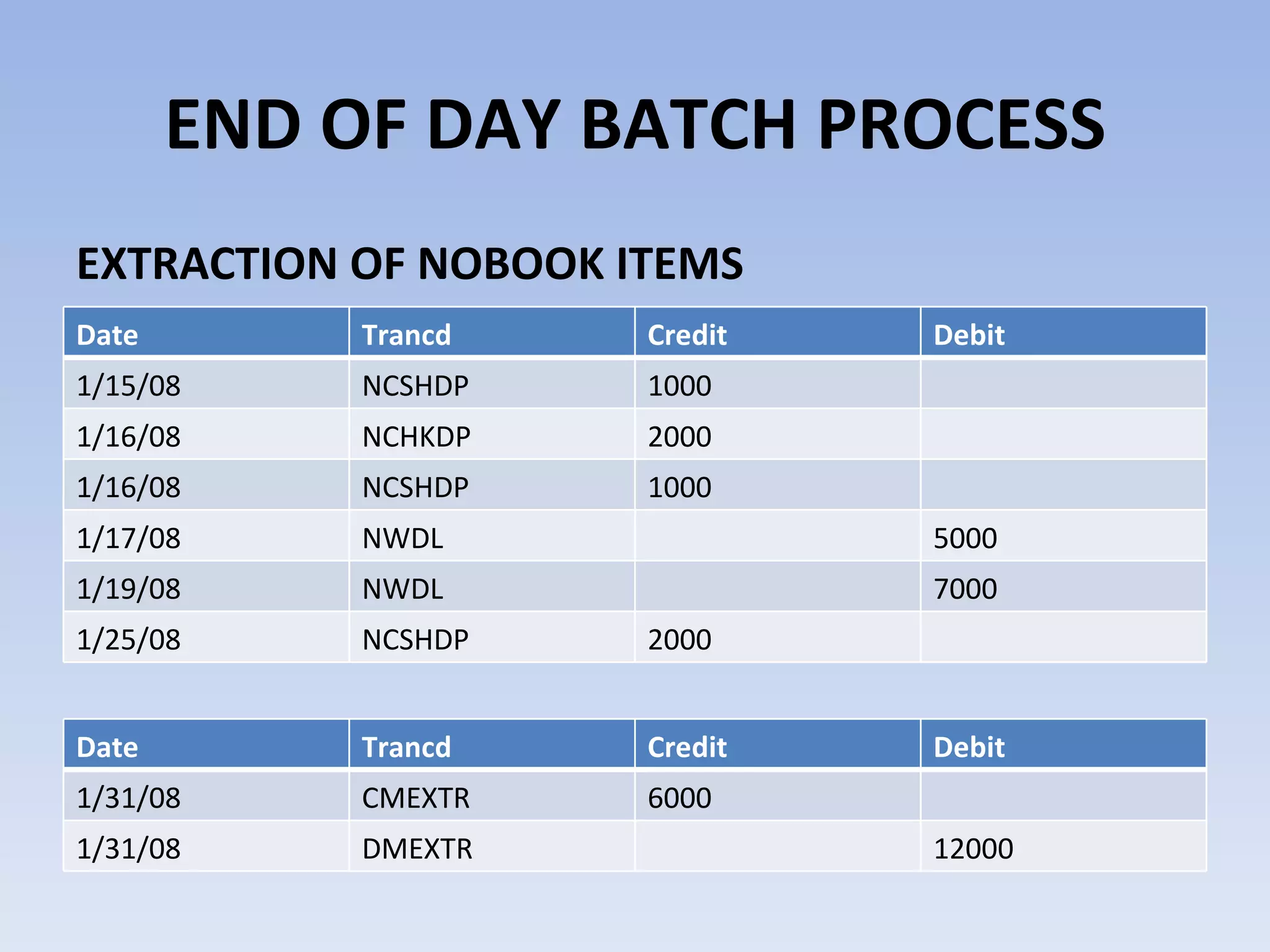 END OF DAY BATCH PROCESS

EXTRACTION OF NOBOOK ITEMS

| Date | Trancd | Credit | Debit |
|---|---|---|---|
| 1/15/08 | NCSHDP | 1000 | |
| 1/16/08 | NCHKDP | 2000 | |
| 1/16/08 | NCSHDP | 1000 | |
| 1/17/08 | NWDL | | 5000 |
| 1/19/08 | NWDL | | 7000 |
| 1/25/08 | NCSHDP | 2000 | |

| Date | Trancd | Credit | Debit |
|---|---|---|---|
| 1/31/08 | CMEXTR | 6000 | |
| 1/31/08 | DMEXTR | | 12000 |